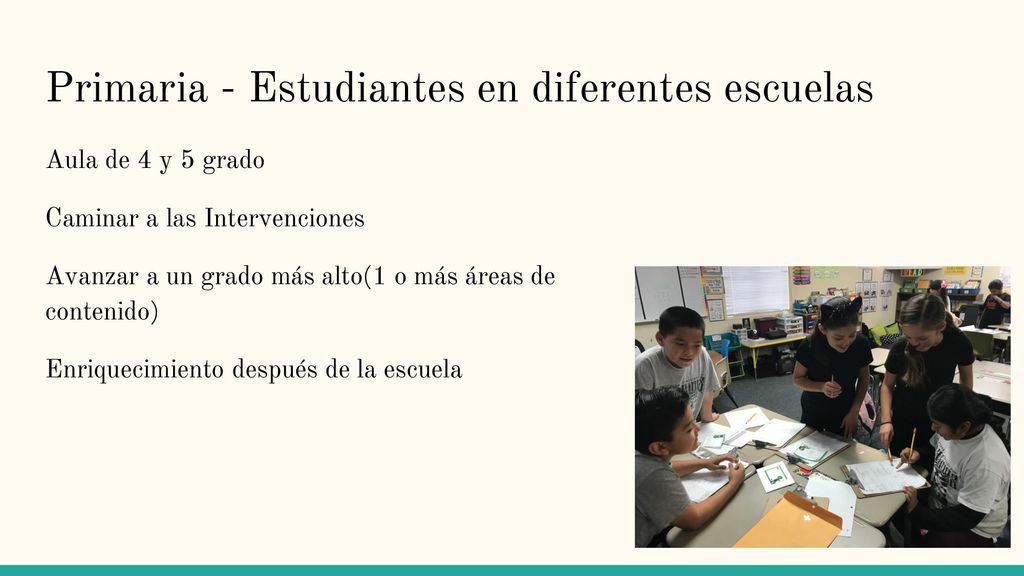 Primaria - Estudiantes en diferentes escuelas

Aula de 4 y 5 grado

Caminar a las Intervenciones

Avanzar a un grado más alto(1 o más áreas de contenido)

Enriquecimiento después de la escuela